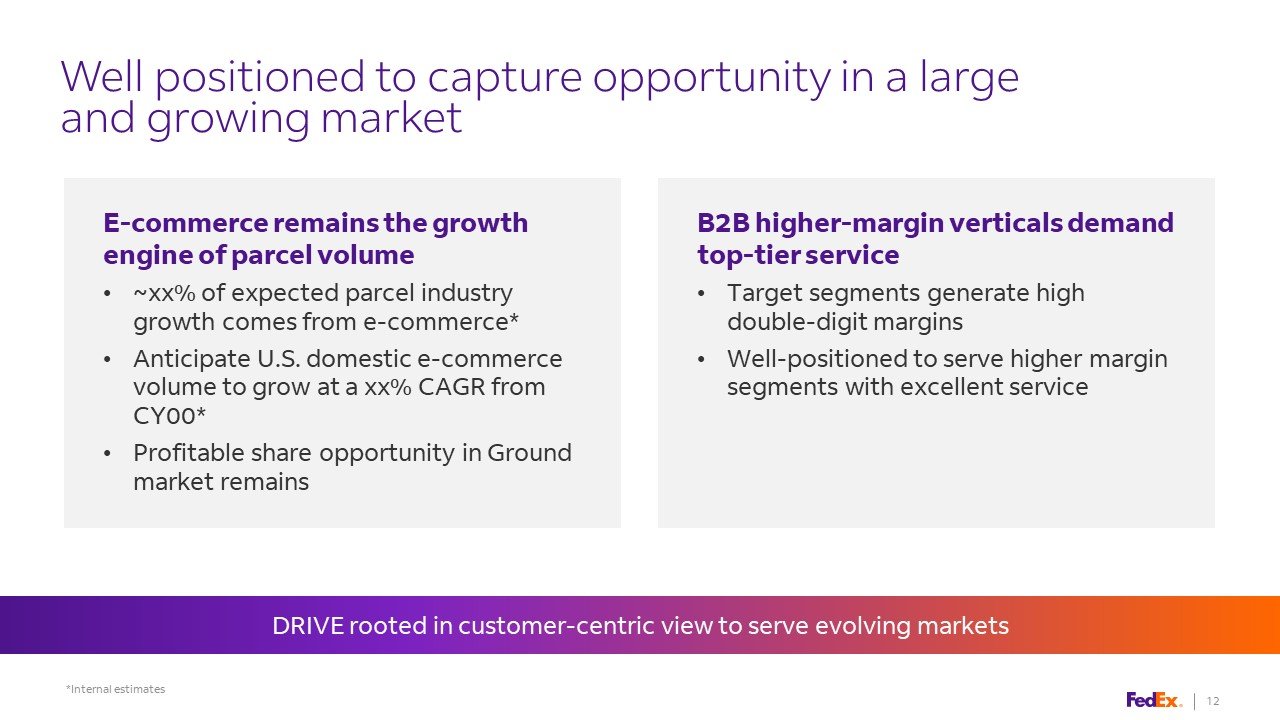 Well positioned to capture opportunity in a large and growing market

E-commerce remains the growth engine of parcel volume

• ~xx% of expected parcel industry growth comes from e-commerce*
• Anticipate U.S. domestic e-commerce volume to grow at a xx% CAGR from CY00*
• Profitable share opportunity in Ground market remains

B2B higher-margin verticals demand top-tier service

• Target segments generate high double-digit margins
• Well-positioned to serve higher margin segments with excellent service

DRIVE rooted in customer-centric view to serve evolving markets

*Internal estimates

FedEx. | 12